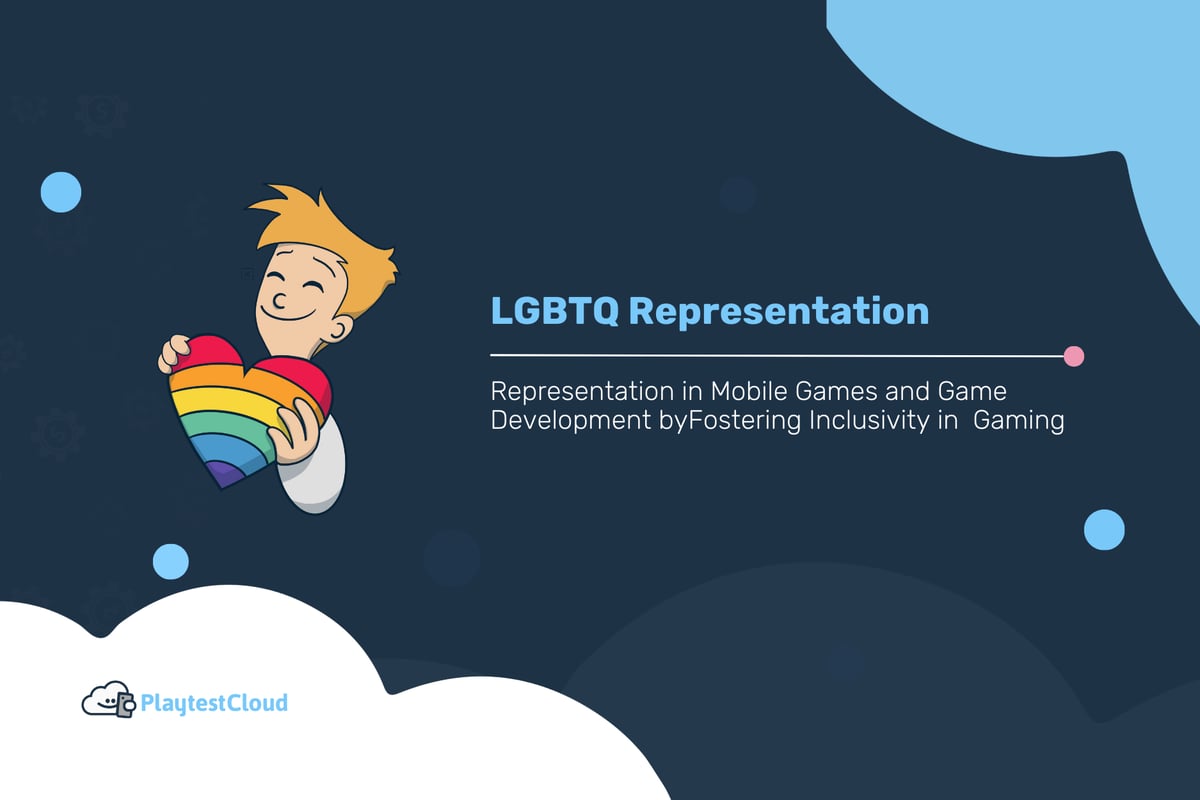 LGBTQ Representation

Representation in Mobile Games and Game Development byFostering Inclusivity in Gaming

PlaytestCloud